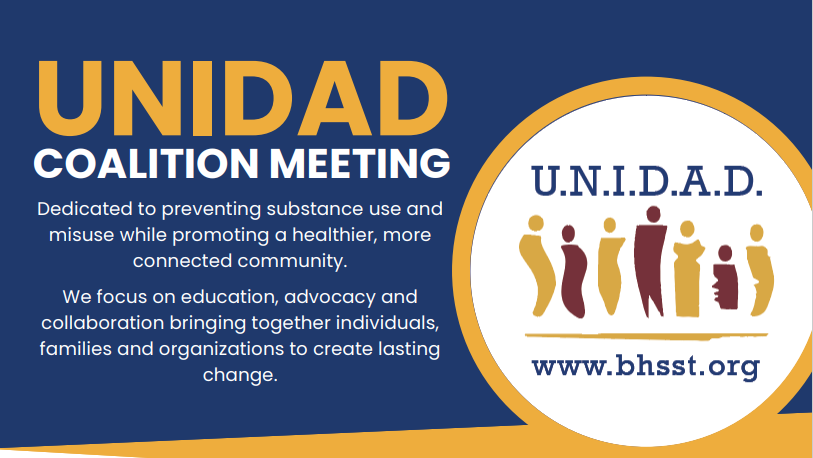 UNIDAD
COALITION MEETING

Dedicated to preventing substance use and misuse while promoting a healthier, more connected community.

We focus on education, advocacy and collaboration bringing together individuals, families and organizations to create lasting change.

U.N.I.D.A.D.

www.bhsst.org